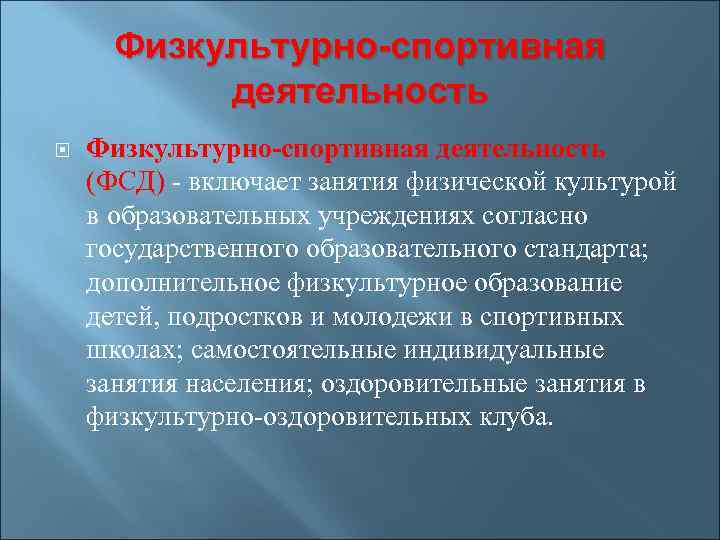 Физкультурно-спортивная деятельность

Физкультурно-спортивная деятельность (ФСД) - включает занятия физической культурой в образовательных учреждениях согласно государственного образовательного стандарта; дополнительное физкультурное образование детей, подростков и молодежи в спортивных школах; самостоятельные индивидуальные занятия населения; оздоровительные занятия в физкультурно-оздоровительных клуба.